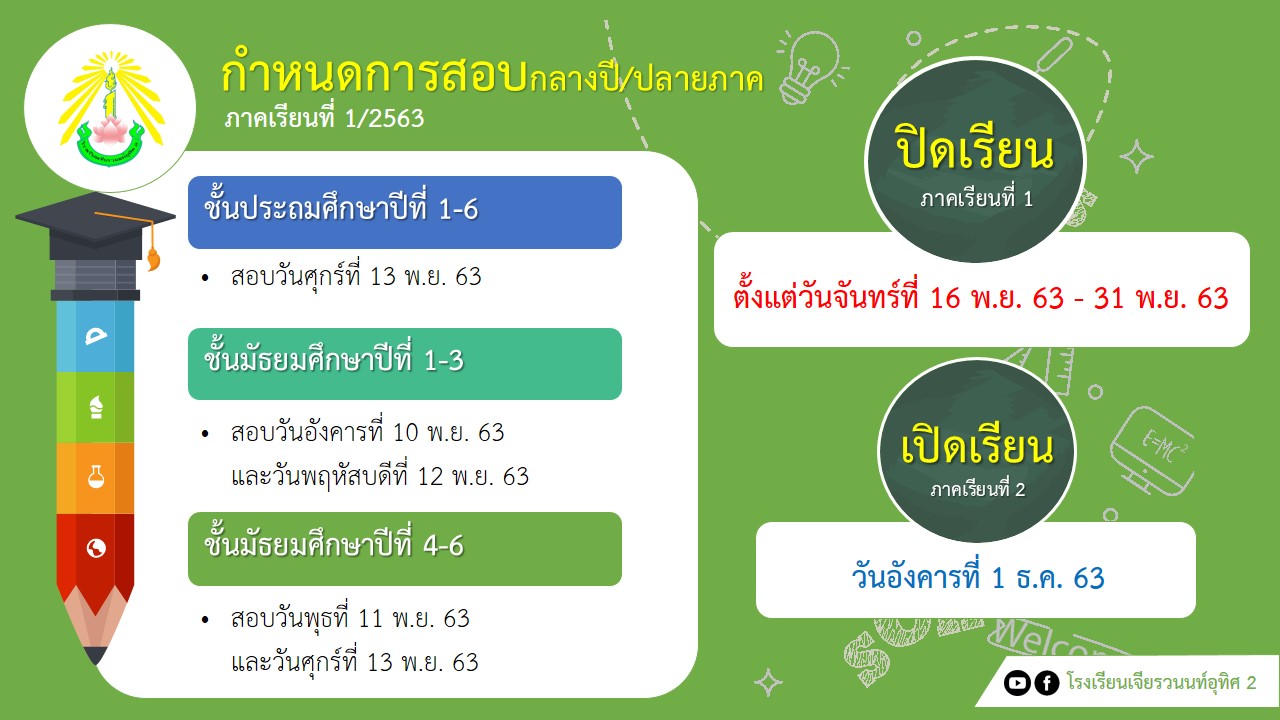 กำหนดการสอบกลางปี/ปลายภาค
ภาคเรียนที่ 1/2563

ชั้นประถมศึกษาปีที่ 1-6

• สอบวันศุกร์ที่ 13 พ.ย. 63

ชั้นมัธยมศึกษาปีที่ 1-3

• สอบวันอังคารที่ 10 พ.ย. 63 และวันพฤหัสบดีที่ 12 พ.ย. 63

ชั้นมัธยมศึกษาปีที่ 4-6

• สอบวันพุธที่ 11 พ.ย. 63 และวันศุกร์ที่ 13 พ.ย. 63

ปิดเรียน
ภาคเรียนที่ 1

ตั้งแต่วันจันทร์ที่ 16 พ.ย. 63 - 31 พ.ย. 63

เปิดเรียน
ภาคเรียนที่ 2

วันอังคารที่ 1 ธ.ค. 63

$E=MC^2$

Welcome

โรงเรียนเจียรวนนท์อุทิศ 2